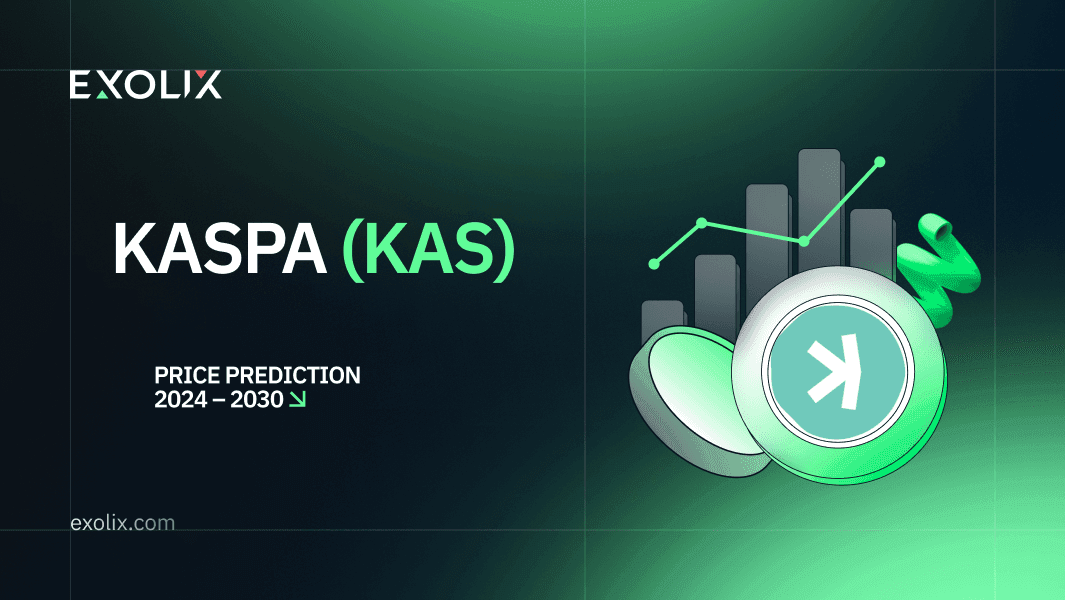 EXOLIX

KASPA (KAS)

PRICE PREDICTION
2024 – 2030

exolix.com